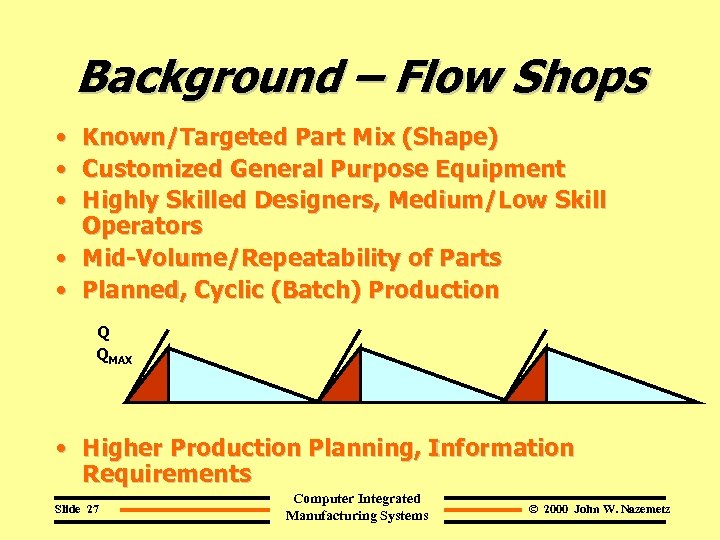 Background – Flow Shops

• Known/Targeted Part Mix (Shape)
• Customized General Purpose Equipment
• Highly Skilled Designers, Medium/Low Skill Operators
• Mid-Volume/Repeatability of Parts
• Planned, Cyclic (Batch) Production

Q
$Q_{MAX}$

• Higher Production Planning, Information Requirements

Slide 27

Computer Integrated Manufacturing Systems

© 2000 John W. Nazemetz